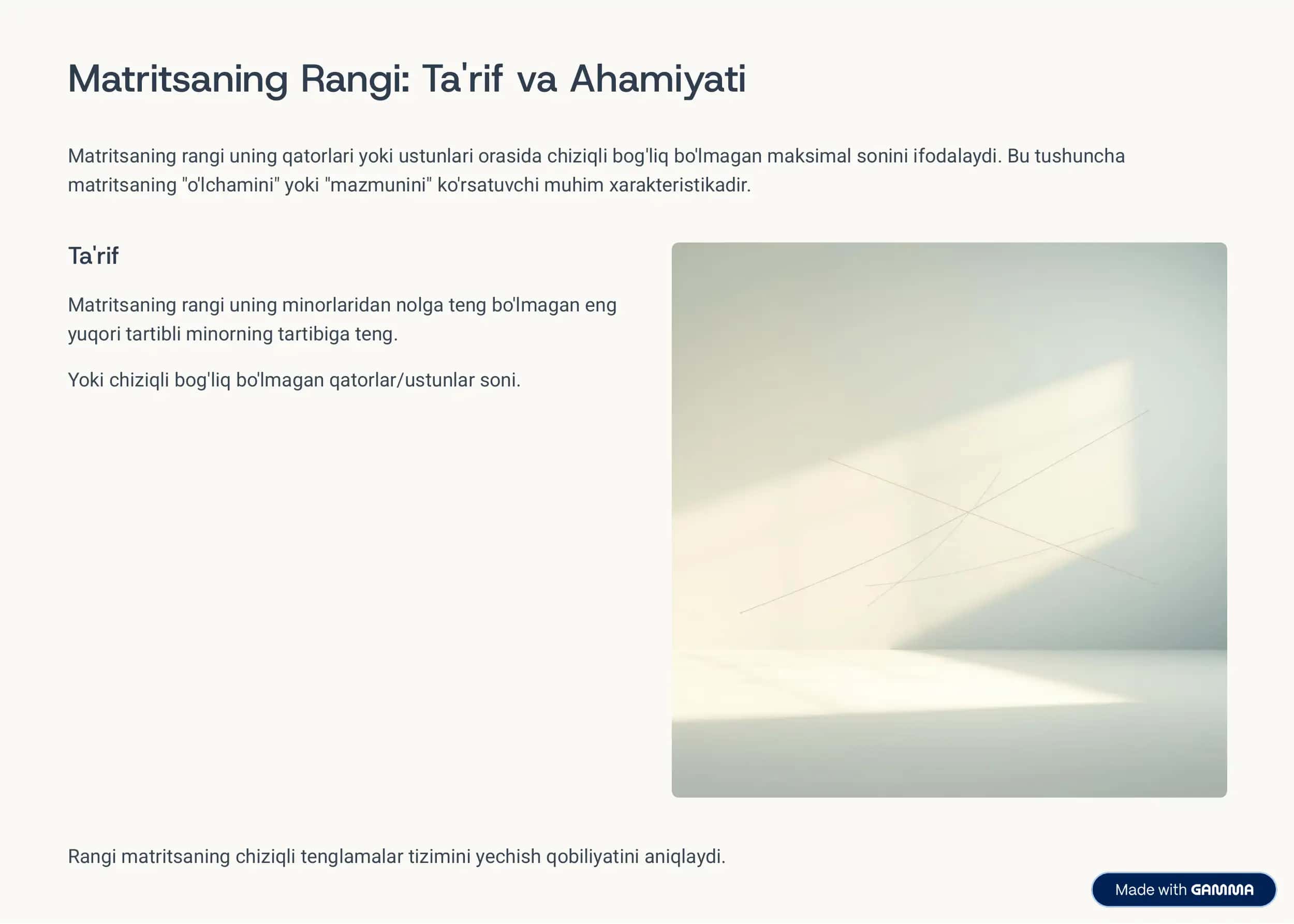 Matritsaning Rangi: Ta'rif va Ahamiyati

Matritsaning rangi uning qatorlari yoki ustunlari orasida chiziqli bog'liq bo'lmagan maksimal sonini ifodalaydi. Bu tushuncha matritsaning "o'lchamini" yoki "mazmunini" ko'rsatuvchi muhim xarakteristikadir.

Ta'rif

Matritsaning rangi uning minorlaridan nolga teng bo'lmagan eng yuqori tartibli minorning tartibiga teng.

Yoki chiziqli bog'liq bo'lmagan qatorlar/ustunlar soni.

Rangi matritsaning chiziqli tenglamalar tizimini yechish qobiliyatini aniqlaydi.

Made with GAMMA